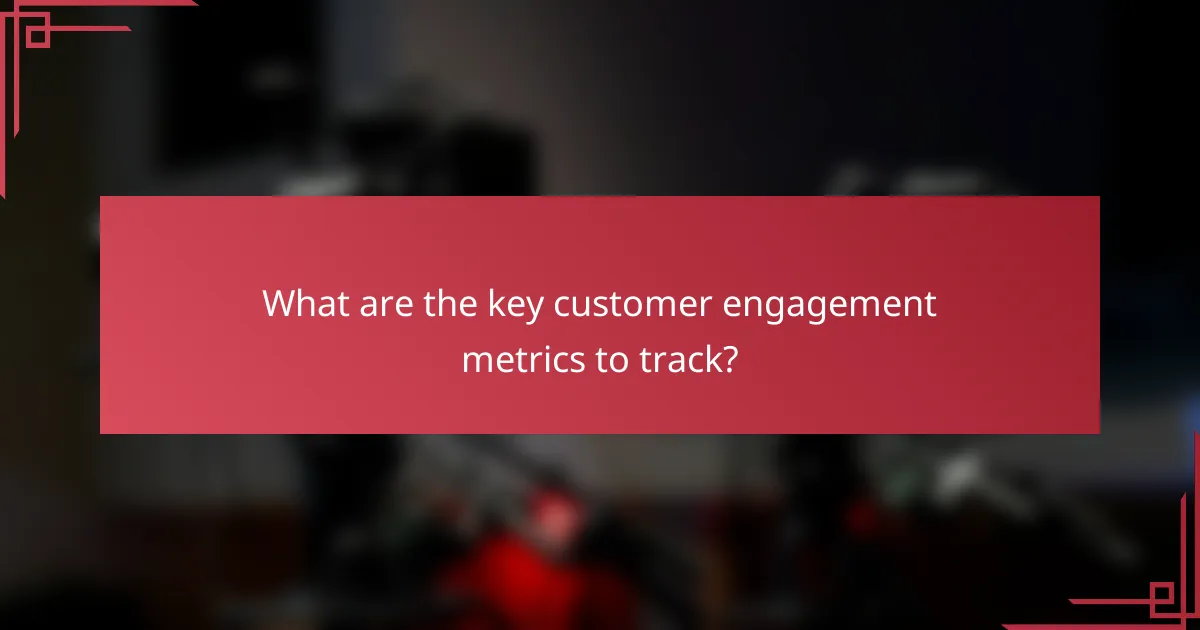 What are the key customer engagement metrics to track?